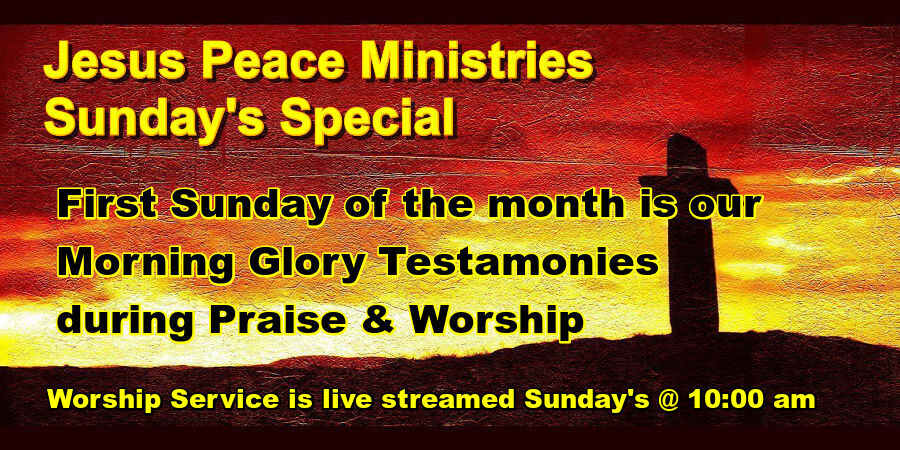 Jesus Peace Ministries
Sunday's Special

First Sunday of the month is our Morning Glory Testamonies during Praise & Worship

Worship Service is live streamed Sunday's @ 10:00 am